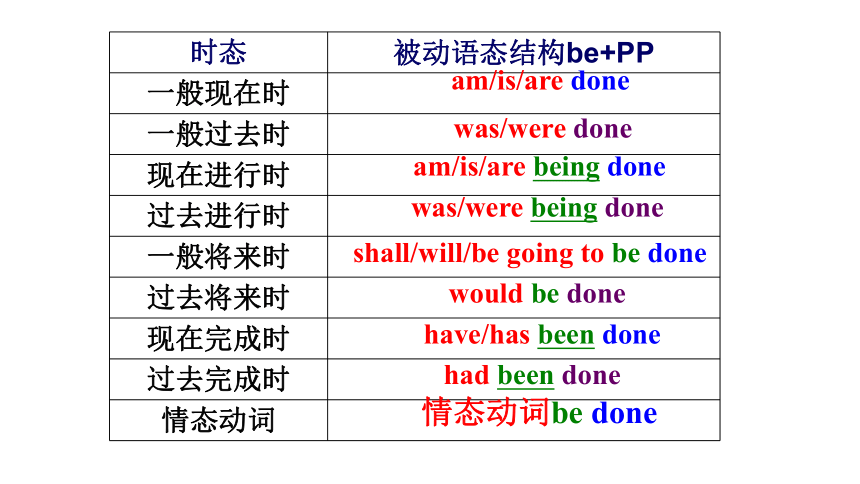 | 时态 | 被动语态结构be+PP |
|---|---|
| 一般现在时 | am/is/are done |
| 一般过去时 | was/were done |
| 现在进行时 | am/is/are being done |
| 过去进行时 | was/were being done |
| 一般将来时 | shall/will/be going to be done |
| 过去将来时 | would be done |
| 现在完成时 | have/has been done |
| 过去完成时 | had been done |
| 情态动词 | 情态动词be done |